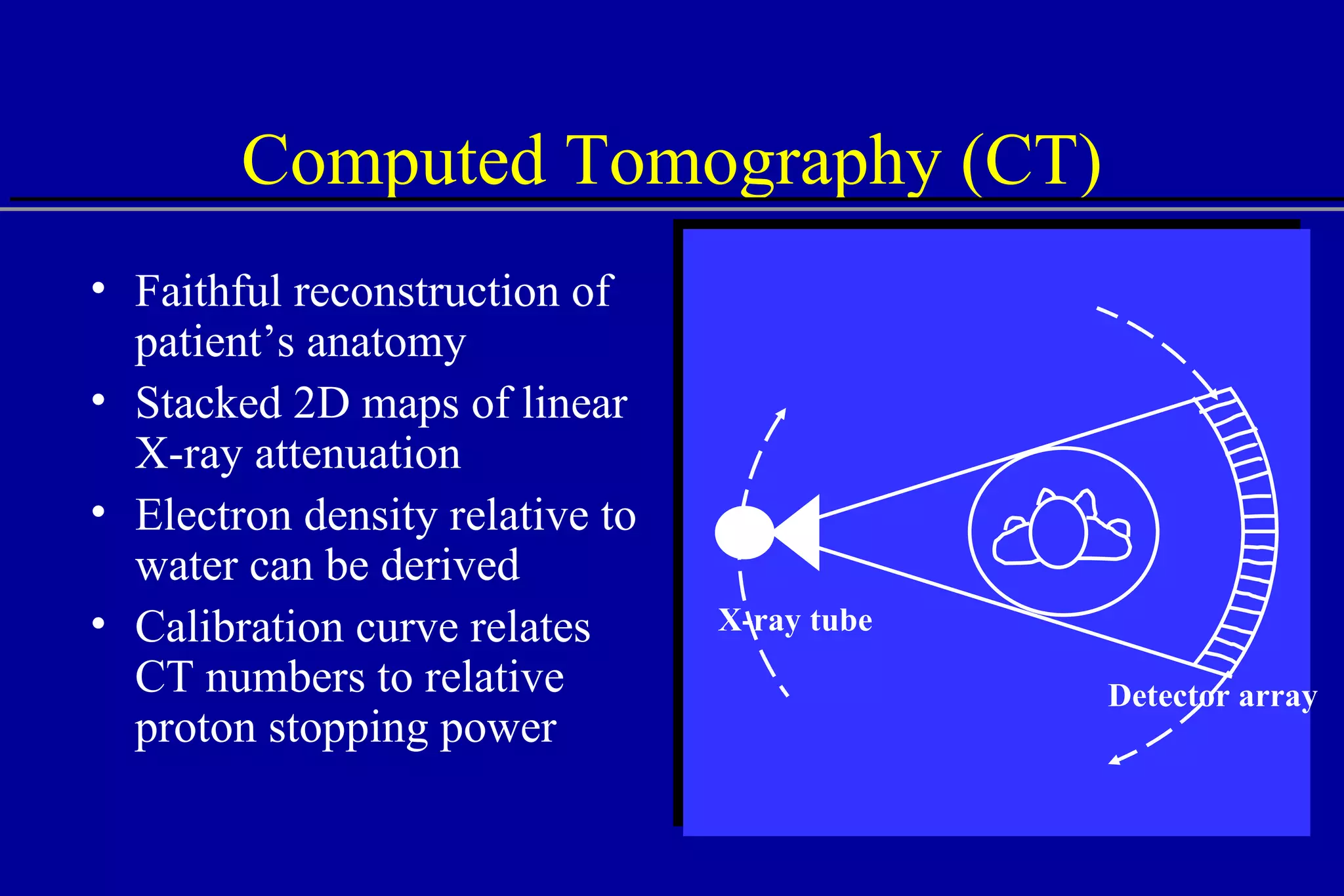 Computed Tomography (CT)

• Faithful reconstruction of patient’s anatomy
• Stacked 2D maps of linear X-ray attenuation
• Electron density relative to water can be derived
• Calibration curve relates CT numbers to relative proton stopping power

X-ray tube

Detector array